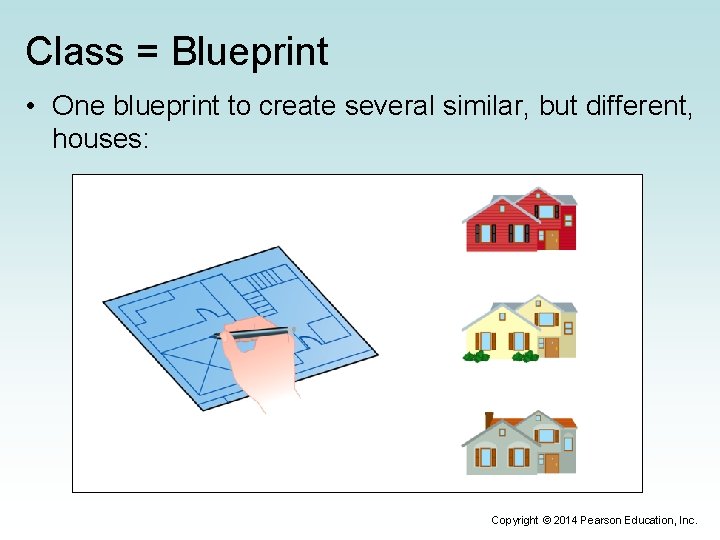 Class = Blueprint

• One blueprint to create several similar, but different, houses:

Copyright © 2014 Pearson Education, Inc.